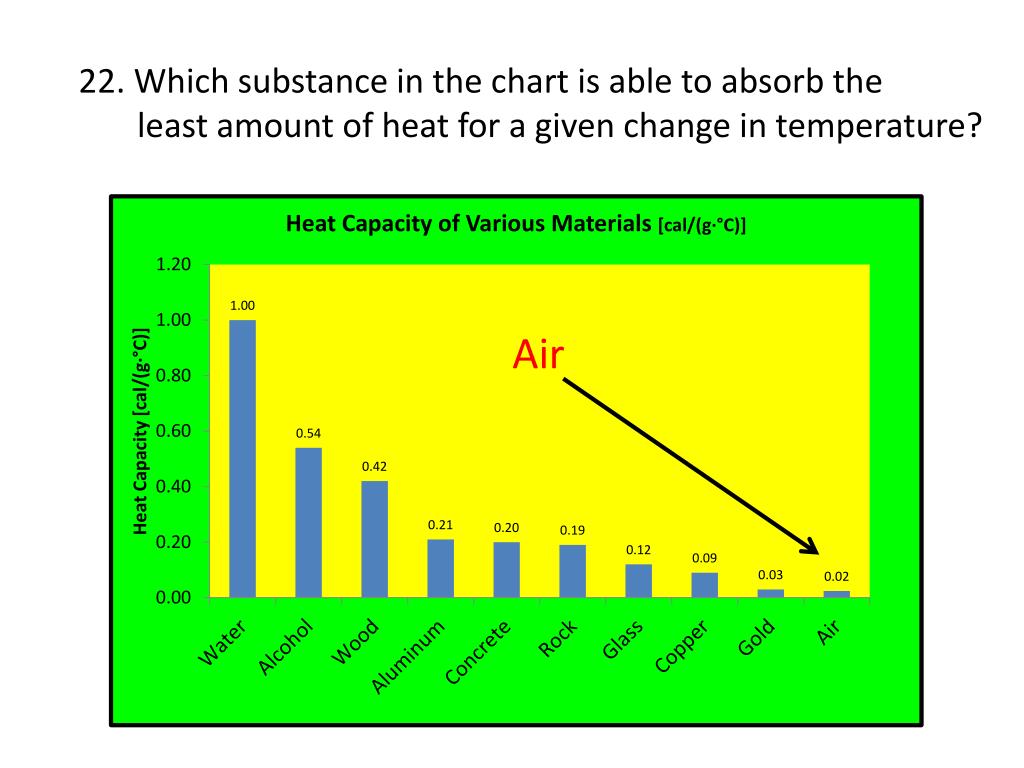 22. Which substance in the chart is able to absorb the least amount of heat for a given change in temperature?

Heat Capacity of Various Materials [cal/(g·°C)]

Heat Capacity [cal/(g·°C)]

1.20
1.00
0.80
0.60
0.40
0.20
0.00

1.00
0.54
0.42
0.21
0.20
0.19
0.12
0.09
0.03
0.02

Air

Water
Alcohol
Wood
Aluminum
Concrete
Rock
Glass
Copper
Gold
Air